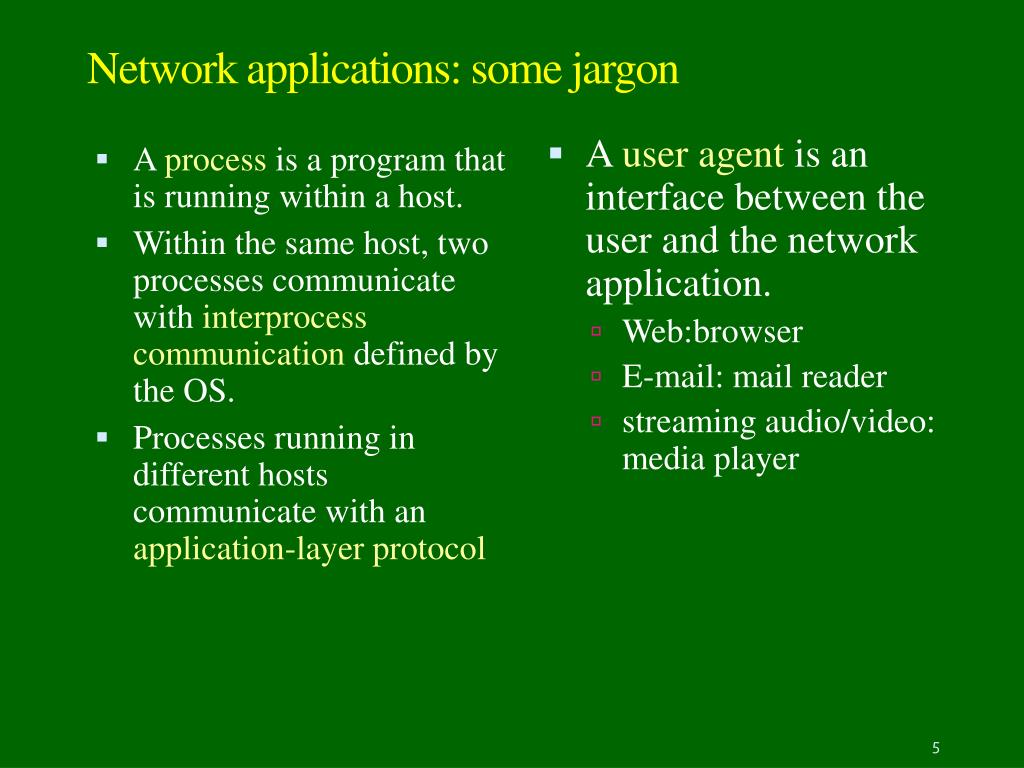 Network applications: some jargon

- A process is a program that is running within a host.
- Within the same host, two processes communicate with interprocess communication defined by the OS.
- Processes running in different hosts communicate with an application-layer protocol

- A user agent is an interface between the user and the network application.
  - Web:browser
  - E-mail: mail reader
  - streaming audio/video: media player

5